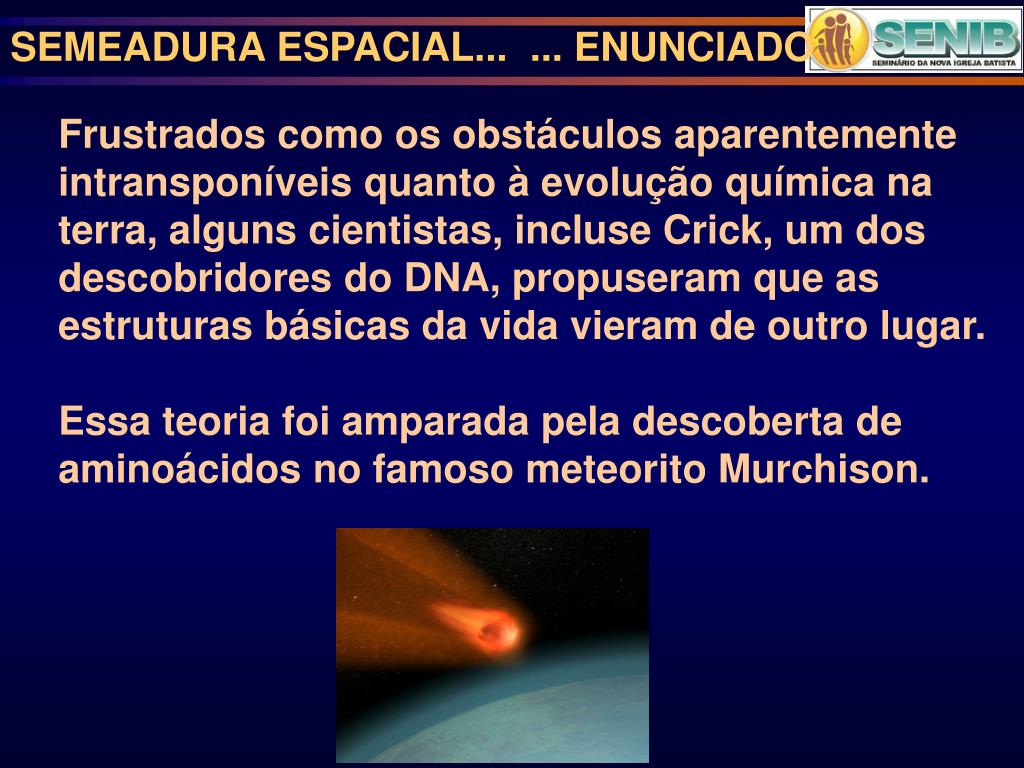 SEMEADURA ESPACIAL... ... ENUNCIADO

SENIB
SEMINÁRIO DA NOVA IGREJA BATISTA

Frustrados como os obstáculos aparentemente intransponíveis quanto à evolução química na terra, alguns cientistas, incluse Crick, um dos descobridores do DNA, propuseram que as estruturas básicas da vida vieram de outro lugar.

Essa teoria foi amparada pela descoberta de aminoácidos no famoso meteorito Murchison.